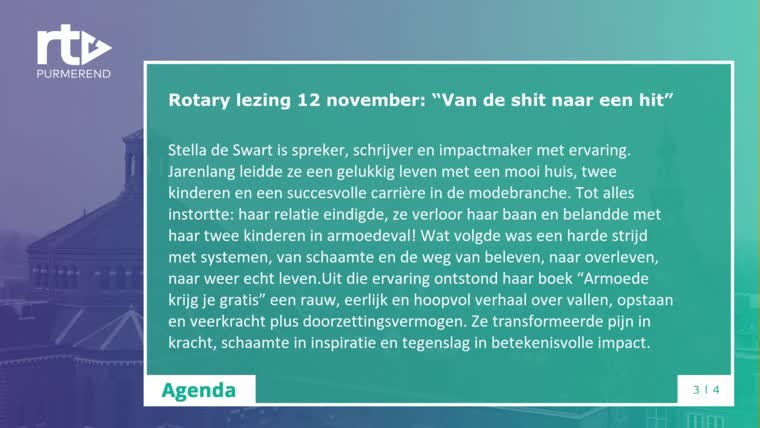 rtv
PURMEREND

Rotary lezing 12 november: “Van de shit naar een hit”

Stella de Swart is spreker, schrijver en impactmaker met ervaring. Jarenlang leidde ze een gelukkig leven met een mooi huis, twee kinderen en een succesvolle carrière in de modebranche. Tot alles instortte: haar relatie eindigde, ze verloor haar baan en belandde met haar twee kinderen in armoedeval! Wat volgde was een harde strijd met systemen, van schaamte en de weg van beleven, naar overleven, naar weer echt leven.Uit die ervaring ontstond haar boek “Armoede krijg je gratis” een rauw, eerlijk en hoopvol verhaal over vallen, opstaan en veerkracht plus doorzettingsvermogen. Ze transformeerde pijn in kracht, schaamte in inspiratie en tegenslag in betekenisvolle impact.

Agenda

3 | 4